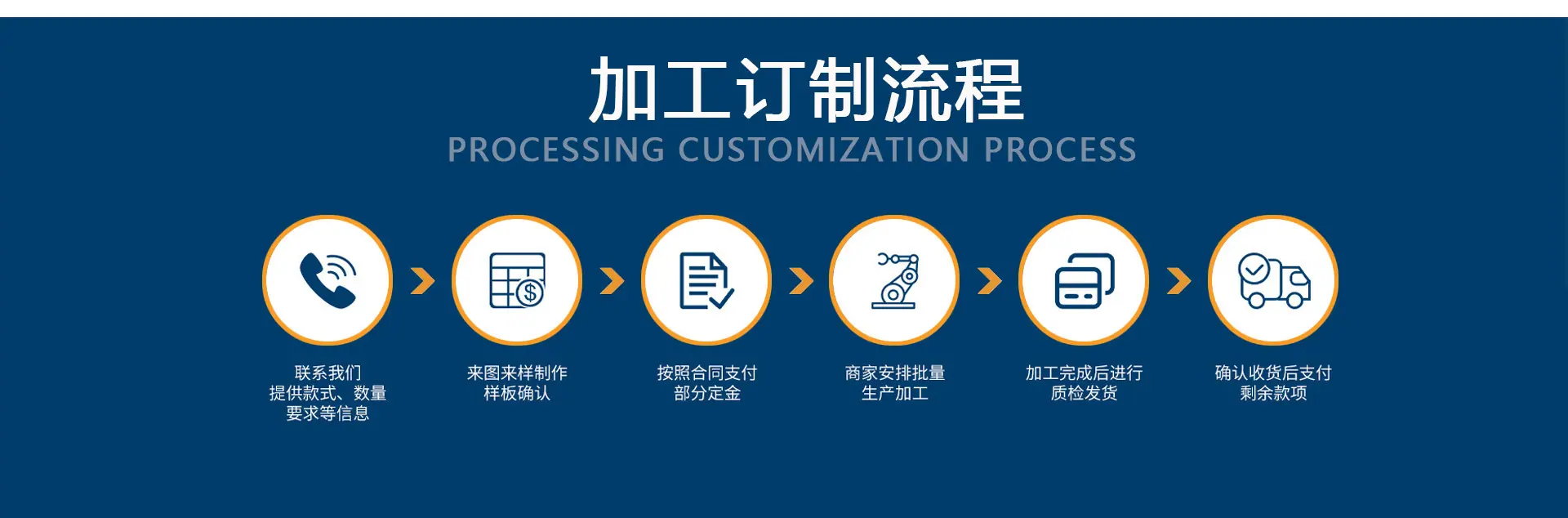 加工订制流程
PROCESSING CUSTOMIZATION PROCESS

联系我们
提供款式、数量
要求等信息

来图来样制作
样板确认

按照合同支付
部分定金

商家安排批量
生产加工

加工完成后进行
质检发货

确认收货后支付
剩余款项